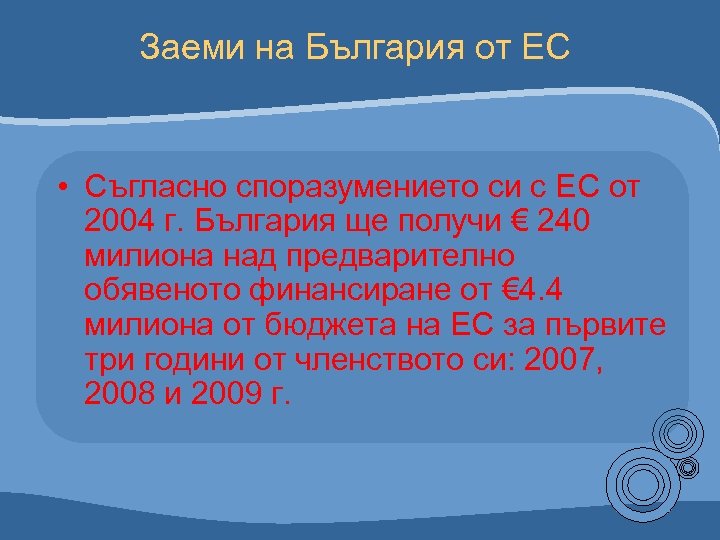 Заеми на България от ЕС

• Съгласно споразумението си с ЕС от 2004 г. България ще получи € 240 милиона над предварително обявеното финансиране от €4.4 милиона от бюджета на ЕС за първите три години от членството си: 2007, 2008 и 2009 г.